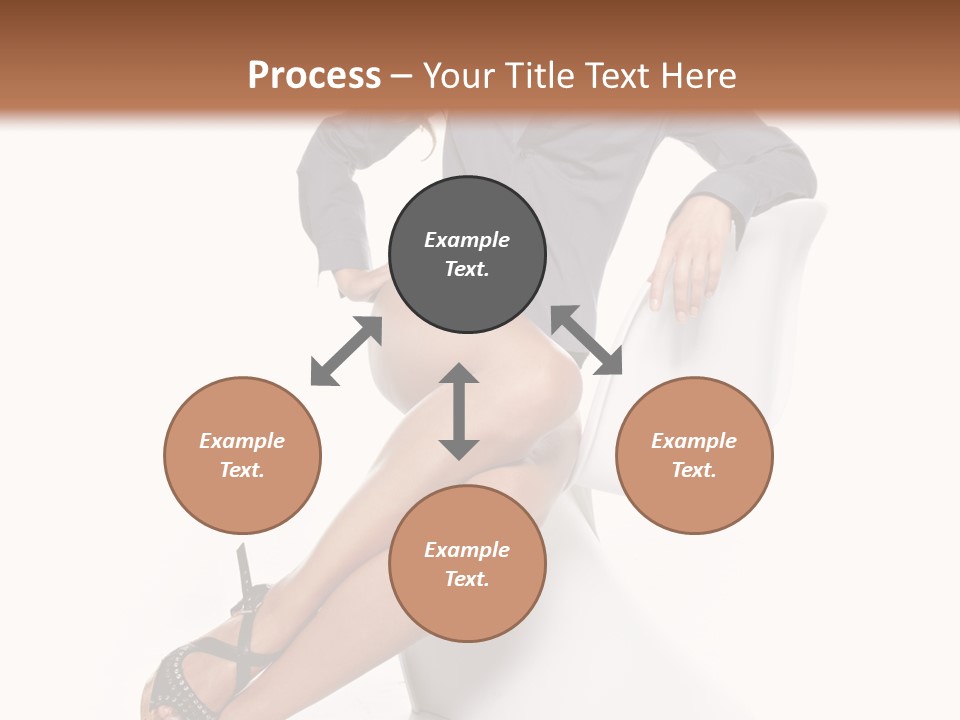 Process – Your Title Text Here

Example Text.

Example Text.

Example Text.

Example Text.